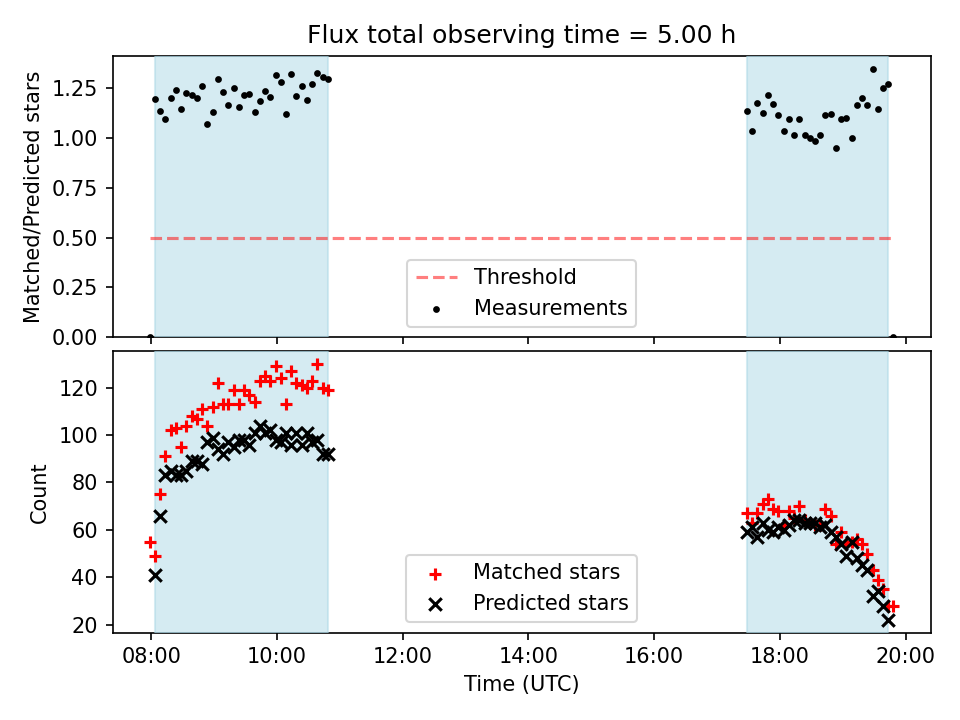 Flux total observing time = 5.00 h

Matched/Predicted stars

1.25
1.00
0.75
0.50
0.25
0.00

Threshold
Measurements

Count

120
100
80
60
40
20

Matched stars
Predicted stars

08:00
10:00
12:00
14:00
16:00
18:00
20:00

Time (UTC)